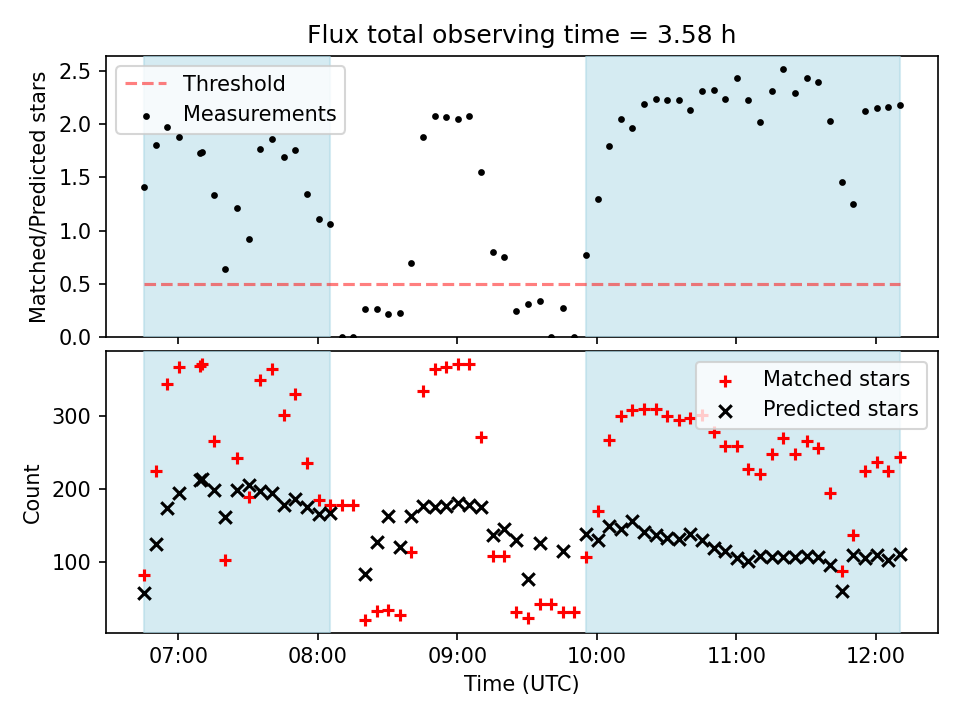 Flux total observing time = 3.58 h

Threshold
Measurements

Matched/Predicted stars

2.5
2.0
1.5
1.0
0.5
0.0

Matched stars
Predicted stars

Count

300
200
100

07:00
08:00
09:00
10:00
11:00
12:00

Time (UTC)